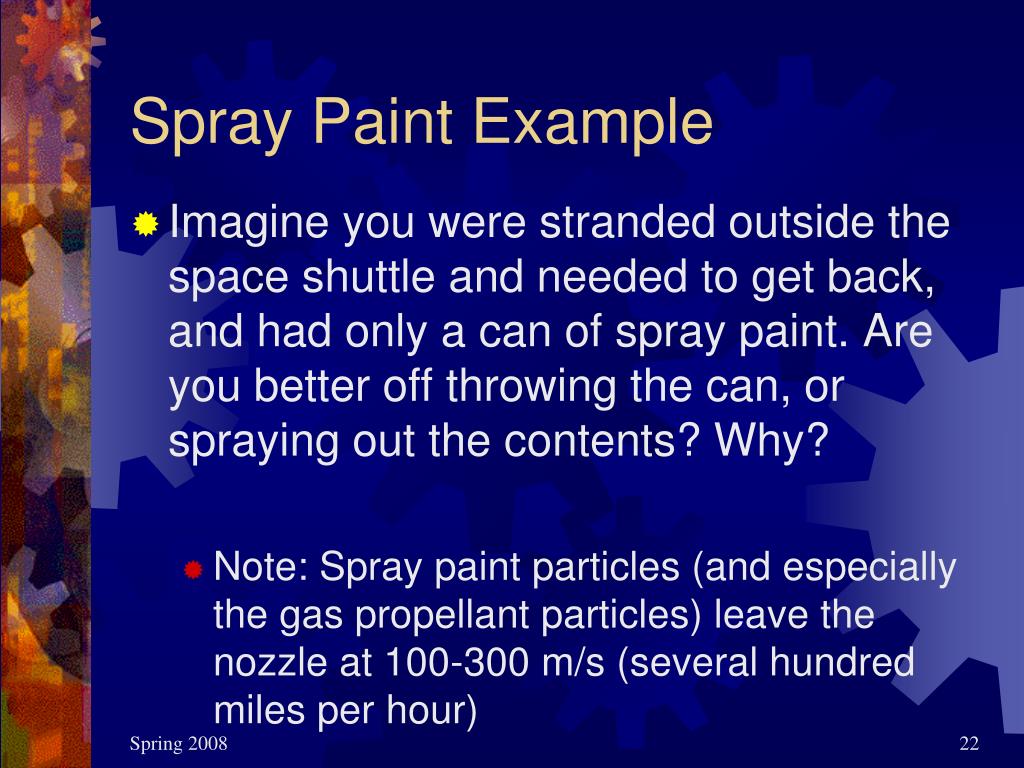 Spray Paint Example

Imagine you were stranded outside the space shuttle and needed to get back, and had only a can of spray paint. Are you better off throwing the can, or spraying out the contents? Why?

Note: Spray paint particles (and especially the gas propellant particles) leave the nozzle at 100-300 m/s (several hundred miles per hour)

Spring 2008

22